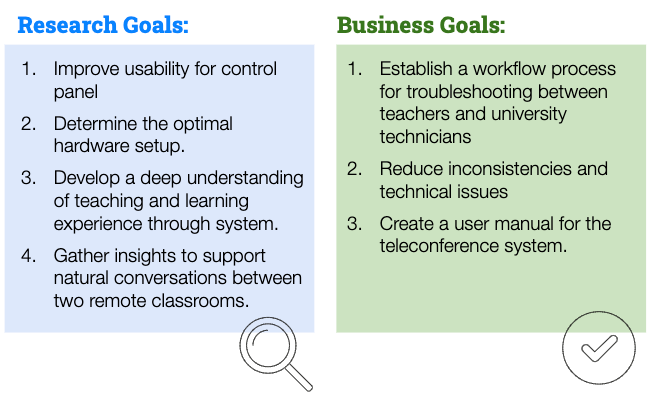 Research Goals:

1. Improve usability for control panel
2. Determine the optimal hardware setup.
3. Develop a deep understanding of teaching and learning experience through system.
4. Gather insights to support natural conversations between two remote classrooms.

Business Goals:

1. Establish a workflow process for troubleshooting between teachers and university technicians
2. Reduce inconsistencies and technical issues
3. Create a user manual for the teleconference system.